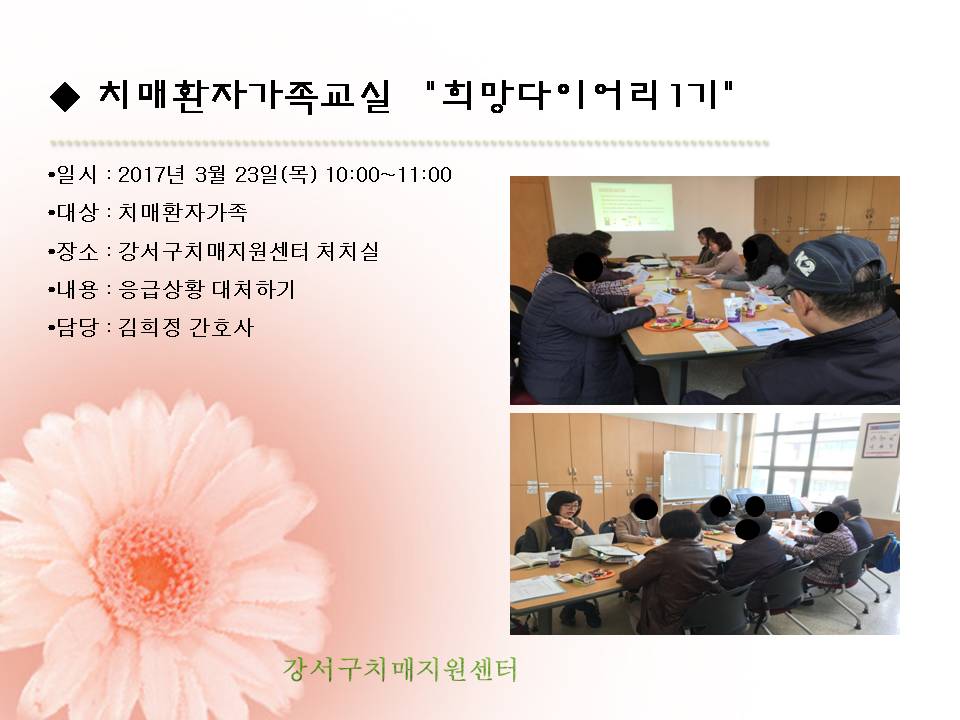 ◆ 치매환자가족교실 "희망다이어리1기"

•일시 : 2017년 3월 23일(목) 10:00~11:00
•대상 : 치매환자가족
•장소 : 강서구치매지원센터 처치실
•내용 : 응급상황 대처하기
•담당 : 김희정 간호사

강서구치매지원센터